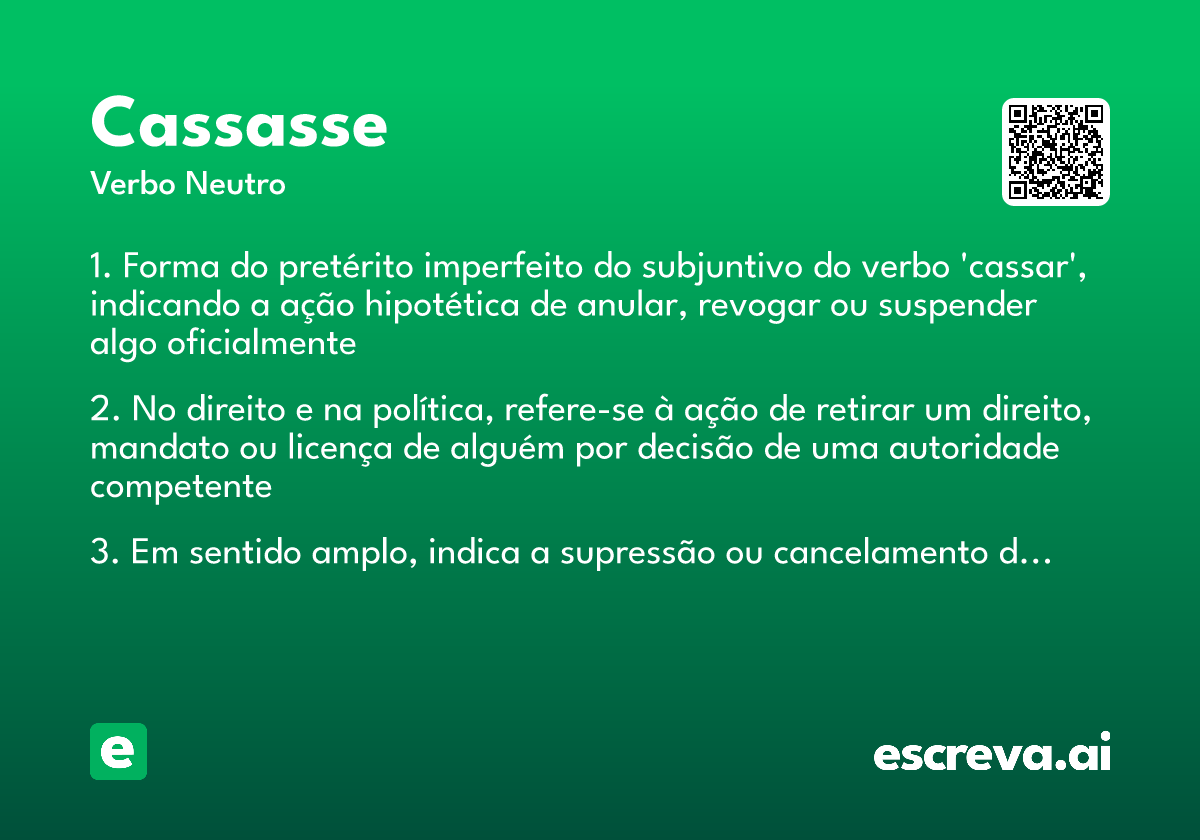 Cassasse

Verbo Neutro

1. Forma do pretérito imperfeito do subjuntivo do verbo 'cassar', indicando a ação hipotética de anular, revogar ou suspender algo oficialmente

2. No direito e na política, refere-se à ação de retirar um direito, mandato ou licença de alguém por decisão de uma autoridade competente

3. Em sentido amplo, indica a supressão ou cancelamento d…

e

escreva.ai